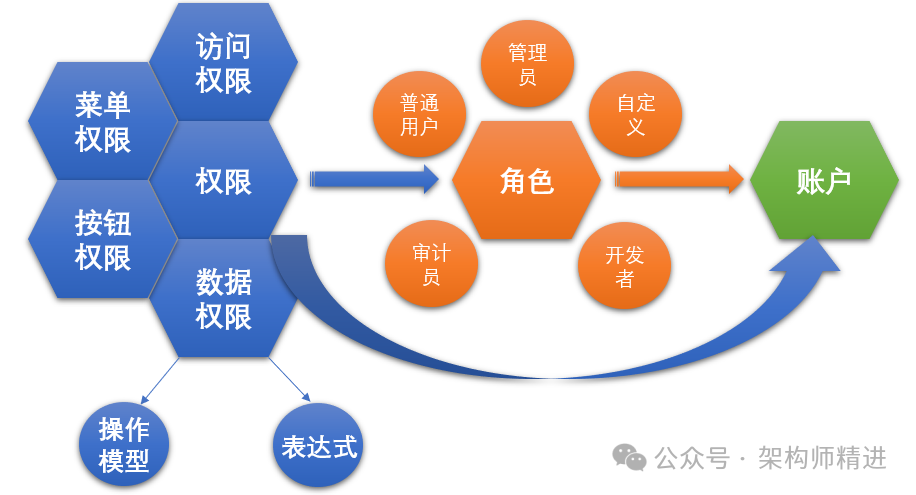 访问权限

菜单权限

权限

按钮权限

数据权限

操作模型

表达式

管理员

普通用户

自定义

角色

审计员

开发者

账户

公众号 · 架构师精进